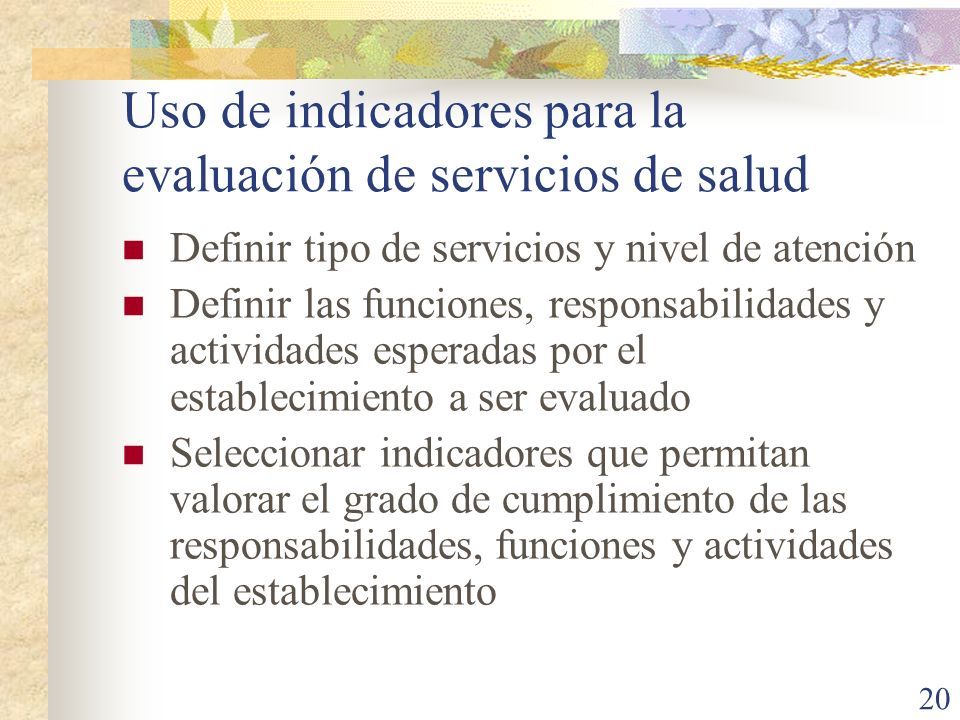 Uso de indicadores para la evaluación de servicios de salud

- Definir tipo de servicios y nivel de atención
- Definir las funciones, responsabilidades y actividades esperadas por el establecimiento a ser evaluado
- Seleccionar indicadores que permitan valorar el grado de cumplimiento de las responsabilidades, funciones y actividades del establecimiento

20